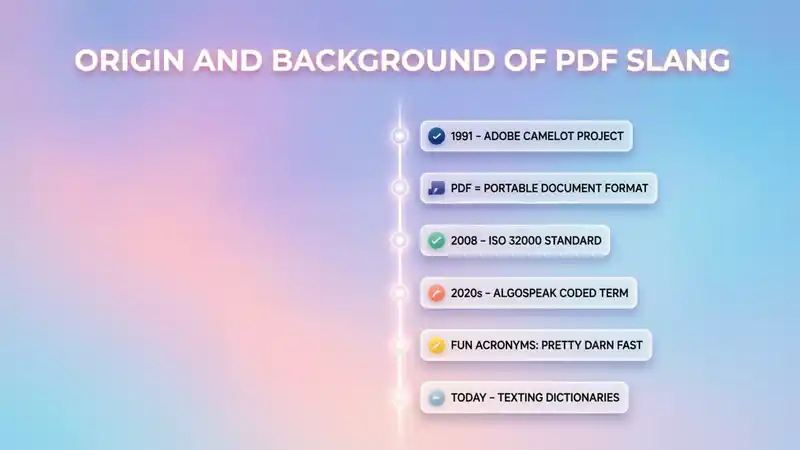 ORIGIN AND BACKGROUND OF PDF SLANG

1991 – ADOBE CAMELOT PROJECT

PDF = PORTABLE DOCUMENT FORMAT

2008 – ISO 32000 STANDARD

2020s – ALGOSPEAK CODED TERM

FUN ACRONYMS: PRETTY DARN FAST

TODAY – TEXTING DICTIONARIES